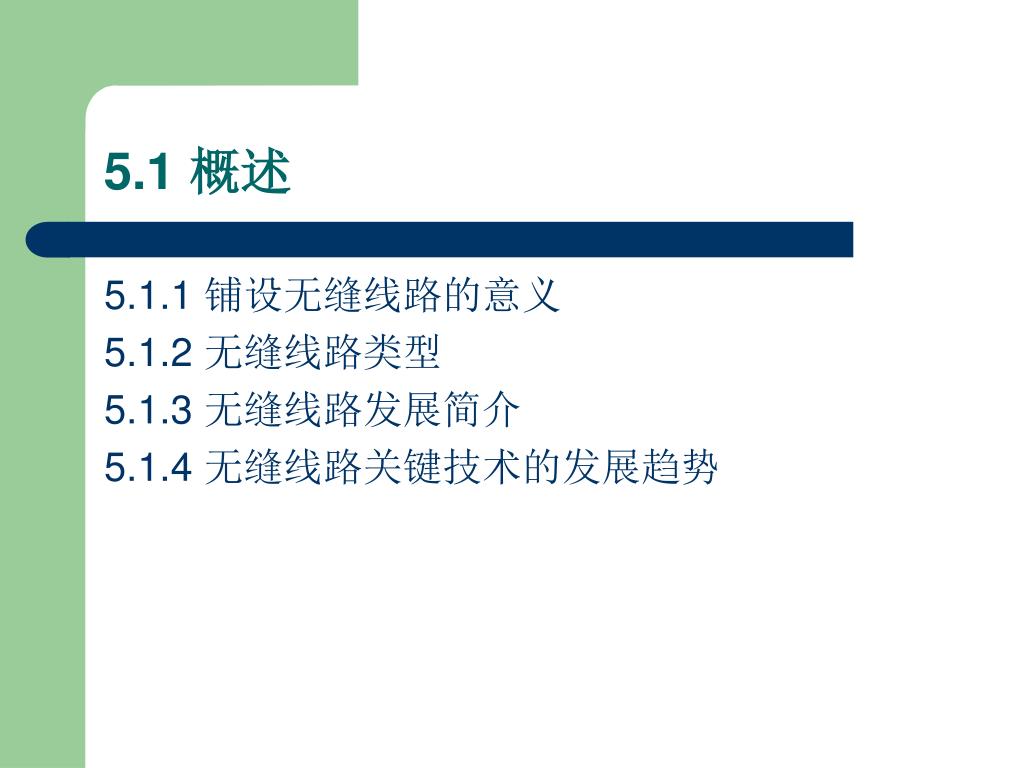 5.1 概述

5.1.1 铺设无缝线路的意义
5.1.2 无缝线路类型
5.1.3 无缝线路发展简介
5.1.4 无缝线路关键技术的发展趋势